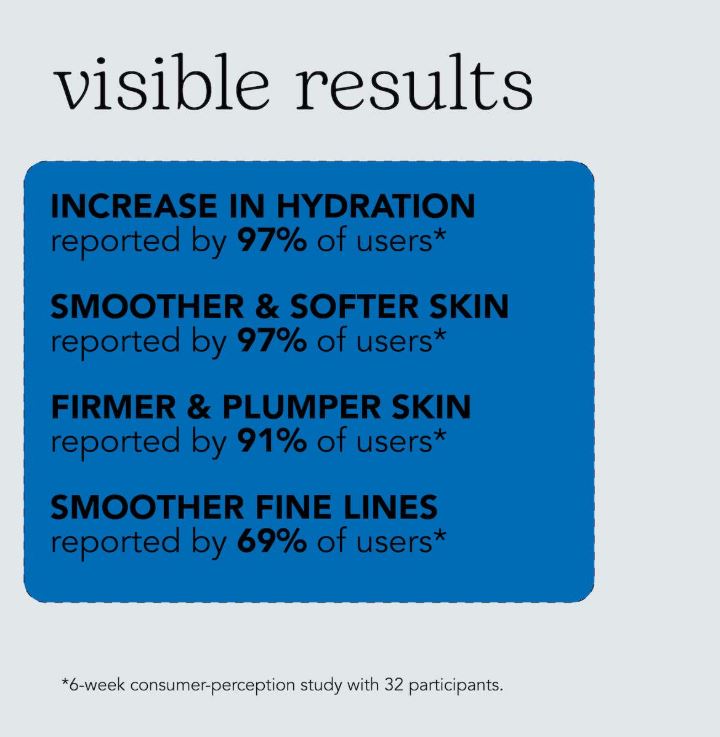 visible results

INCREASE IN HYDRATION
reported by 97% of users*

SMOOTHER & SOFTER SKIN
reported by 97% of users*

FIRMER & PLUMPER SKIN
reported by 91% of users*

SMOOTHER FINE LINES
reported by 69% of users*

*6-week consumer-perception study with 32 participants.